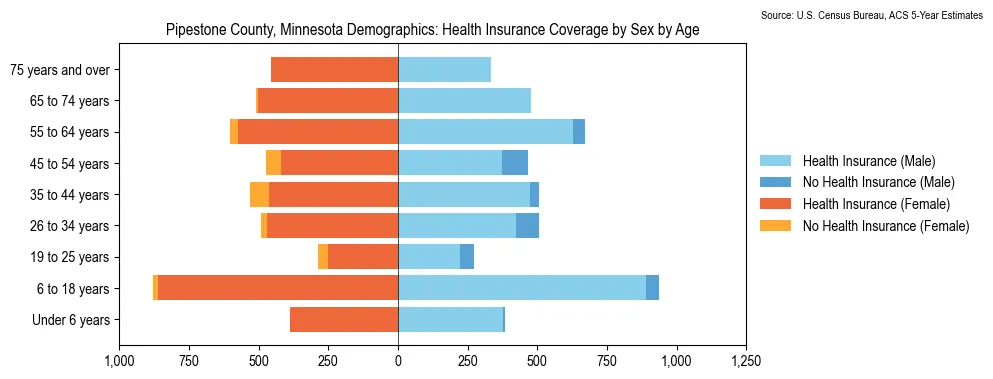 Source: U.S. Census Bureau, ACS 5-Year Estimates

Pipestone County, Minnesota Demographics: Health Insurance Coverage by Sex by Age

75 years and over
65 to 74 years
55 to 64 years
45 to 54 years
35 to 44 years
26 to 34 years
19 to 25 years
6 to 18 years
Under 6 years

1,000 750 500 250 0 250 500 750 1,000 1,250

Health Insurance (Male)
No Health Insurance (Male)
Health Insurance (Female)
No Health Insurance (Female)